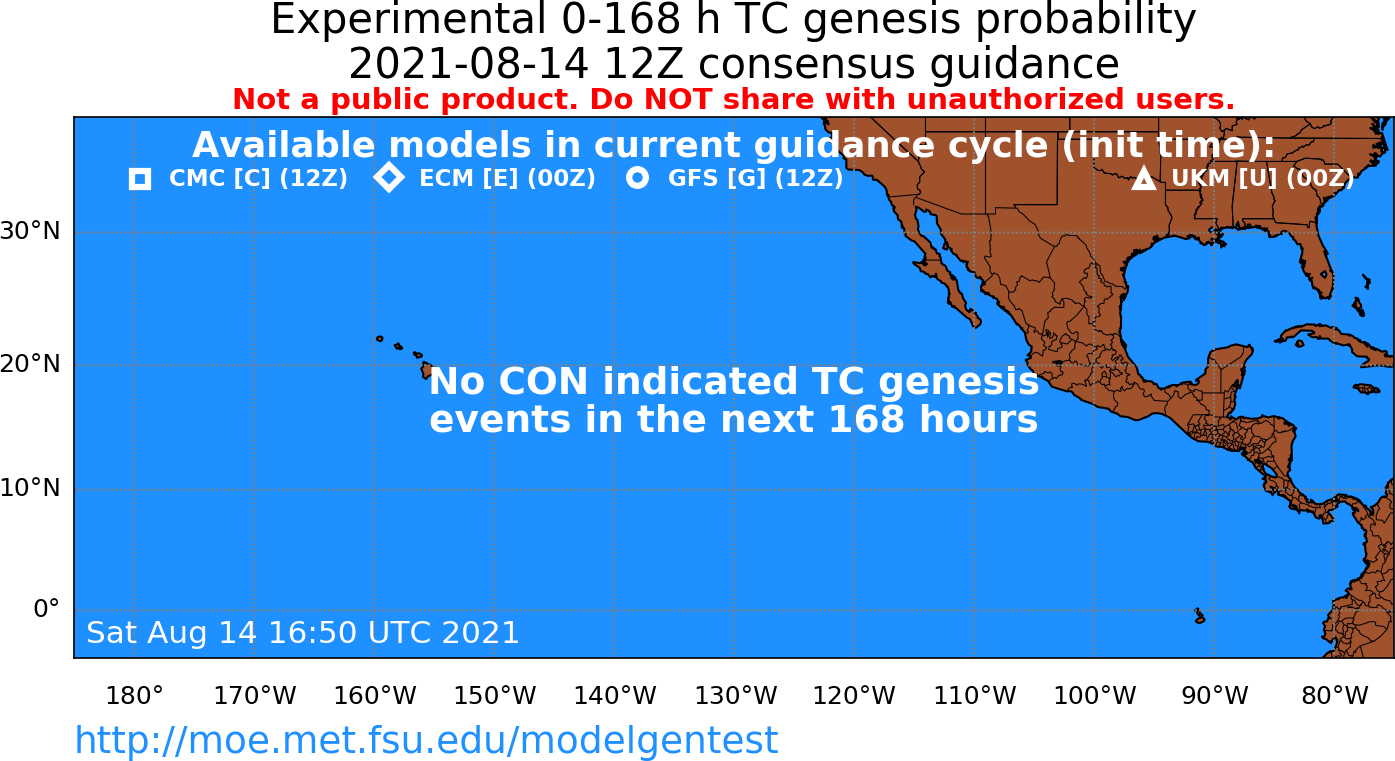 Experimental 0-168 h TC genesis probability
2021-08-14 12Z consensus guidance
Not a public product. Do NOT share with unauthorized users.

Available models in current guidance cycle (init time):
CMC [C] (12Z) ECM [E] (00Z) GFS [G] (12Z) UKM [U] (00Z)

30°N
20°N
10°N
0°

No CON indicated TC genesis events in the next 168 hours

Sat Aug 14 16:50 UTC 2021

180° 170°W 160°W 150°W 140°W 130°W 120°W 110°W 100°W 90°W 80°W

http://moe.met.fsu.edu/modelgentest